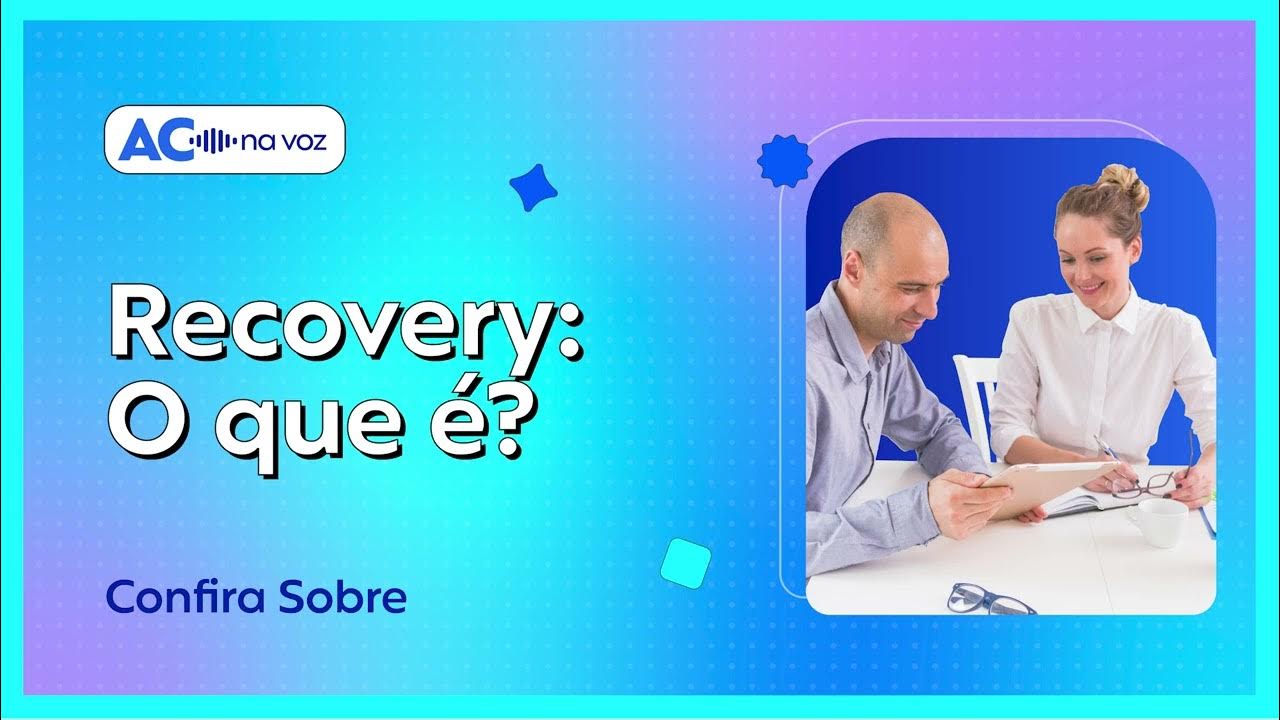 AC na voz

Recovery:
O que é?

Confira Sobre